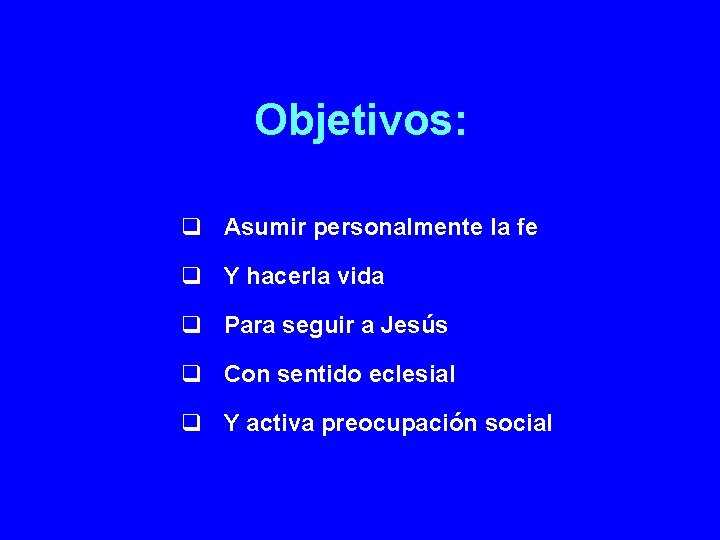 Objetivos:

❑ Asumir personalmente la fe

❑ Y hacerla vida

❑ Para seguir a Jesús

❑ Con sentido eclesial

❑ Y activa preocupación social